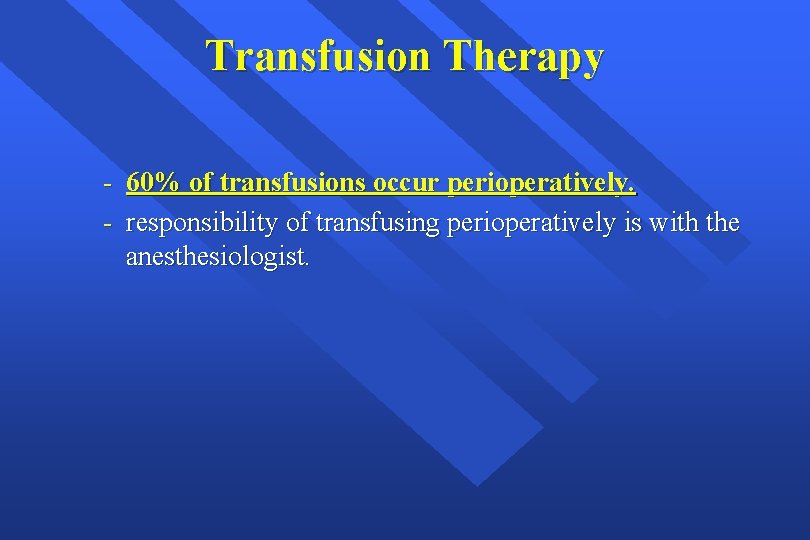 Transfusion Therapy

- 60% of transfusions occur perioperatively.
- responsibility of transfusing perioperatively is with the anesthesiologist.